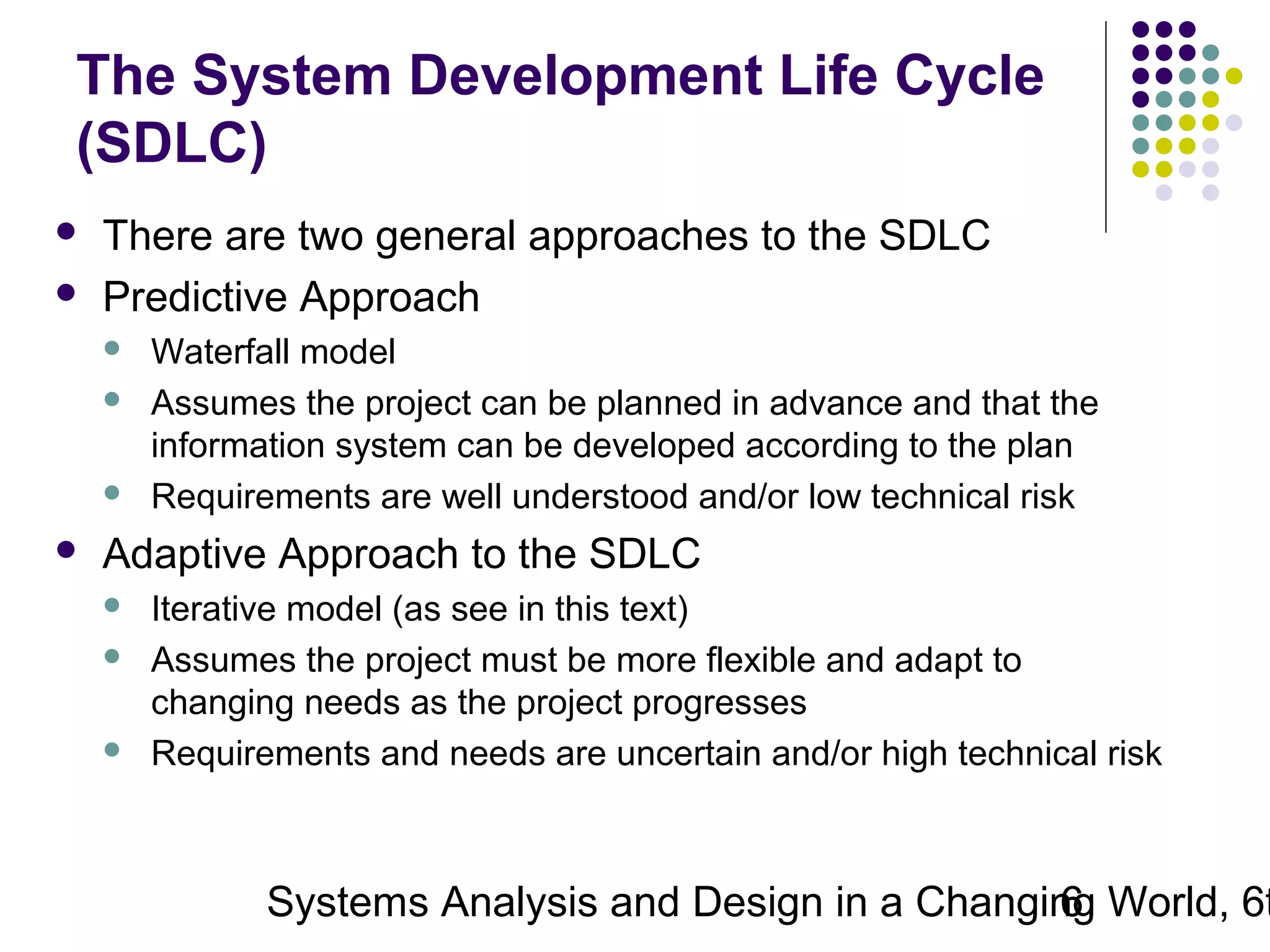 The System Development Life Cycle (SDLC)

- There are two general approaches to the SDLC
- Predictive Approach
  - Waterfall model
  - Assumes the project can be planned in advance and that the information system can be developed according to the plan
  - Requirements are well understood and/or low technical risk
- Adaptive Approach to the SDLC
  - Iterative model (as see in this text)
  - Assumes the project must be more flexible and adapt to changing needs as the project progresses
  - Requirements and needs are uncertain and/or high technical risk

Systems Analysis and Design in a Changing World, 6t

6